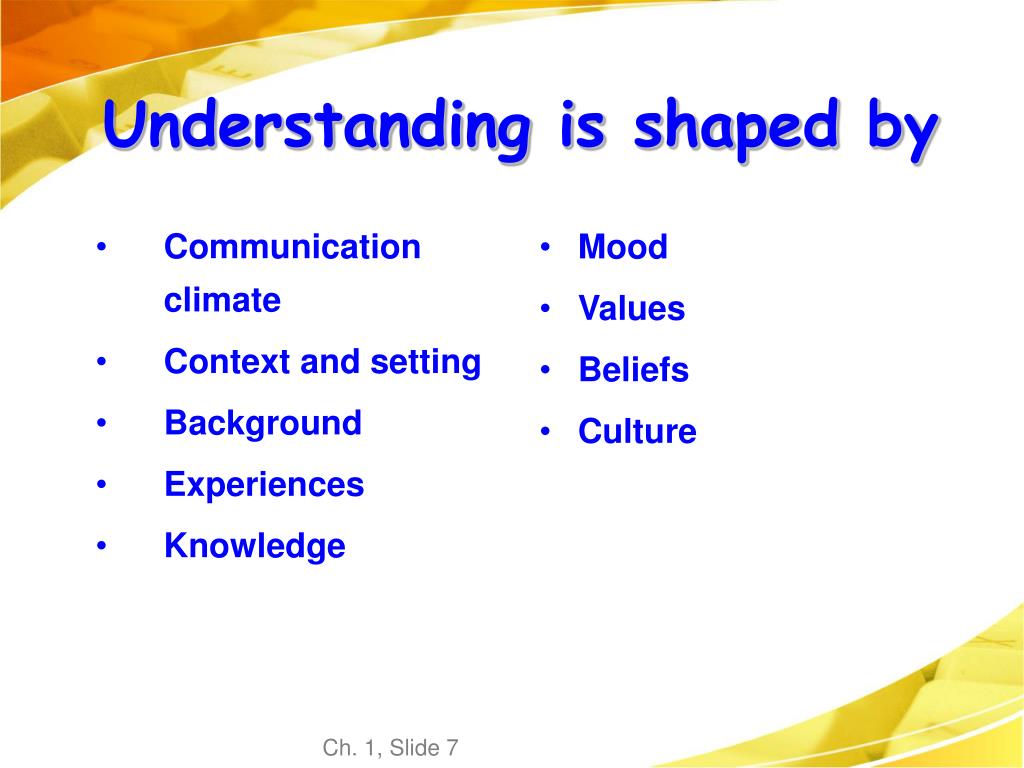 Understanding is shaped by

• Communication climate
• Context and setting
• Background
• Experiences
• Knowledge

• Mood
• Values
• Beliefs
• Culture

Ch. 1, Slide 7